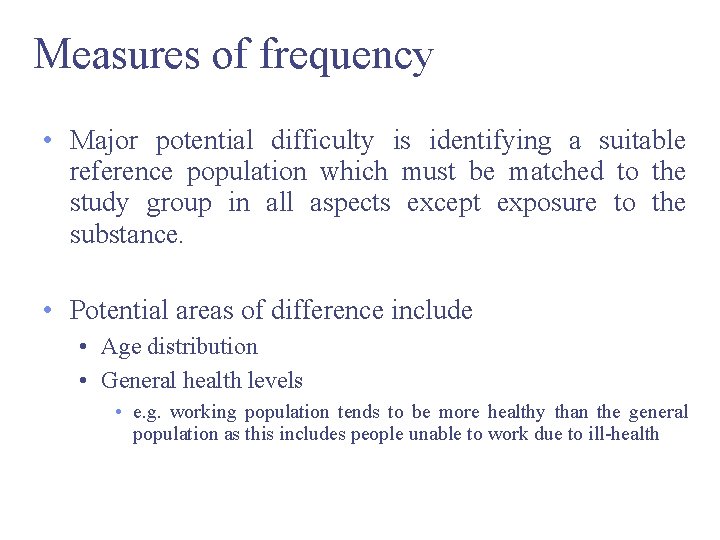 Measures of frequency

• Major potential difficulty is identifying a suitable reference population which must be matched to the study group in all aspects except exposure to the substance.

• Potential areas of difference include
  • Age distribution
  • General health levels
    • e.g. working population tends to be more healthy than the general population as this includes people unable to work due to ill-health